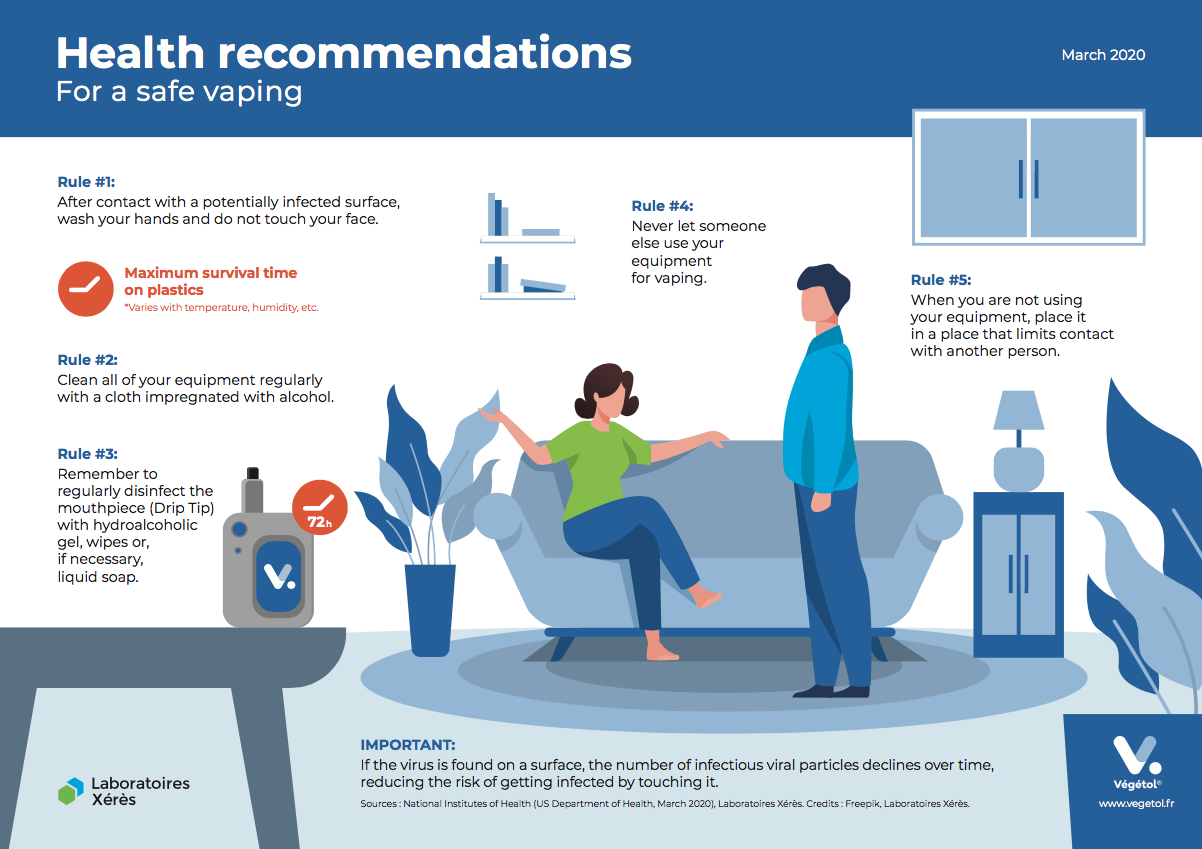 Health recommendations
For a safe vaping

March 2020

Rule #1:
After contact with a potentially infected surface, wash your hands and do not touch your face.

Maximum survival time on plastics
*Varies with temperature, humidity, etc.

Rule #2:
Clean all of your equipment regularly with a cloth impregnated with alcohol.

Rule #3:
Remember to regularly disinfect the mouthpiece (Drip Tip) with hydroalcoholic gel, wipes or, if necessary, liquid soap.

72h

V.

Rule #4:
Never let someone else use your equipment for vaping.

Rule #5:
When you are not using your equipment, place it in a place that limits contact with another person.

IMPORTANT:
If the virus is found on a surface, the number of infectious viral particles declines over time, reducing the risk of getting infected by touching it.

Sources : National Institutes of Health (US Department of Health, March 2020), Laboratoires Xérès. Credits : Freepik, Laboratoires Xérès.

Laboratoires Xérès

V.
Végétol®
www.vegetol.fr